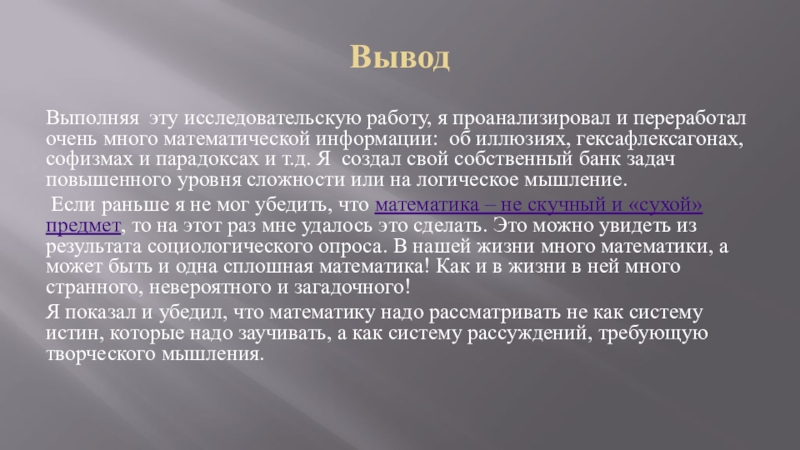 Вывод

Выполняя эту исследовательскую работу, я проанализировал и переработал очень много математической информации: об иллюзиях, гексафлексагонах, софизмах и парадоксах и т.д. Я создал свой собственный банк задач повышенного уровня сложности или на логическое мышление.

Если раньше я не мог убедить, что математика – не скучный и «сухой» предмет, то на этот раз мне удалось это сделать. Это можно увидеть из результата социологического опроса. В нашей жизни много математики, а может быть и одна сплошная математика! Как и в жизни в ней много странного, невероятного и загадочного!

Я показал и убедил, что математику надо рассматривать не как систему истин, которые надо заучивать, а как систему рассуждений, требующую творческого мышления.